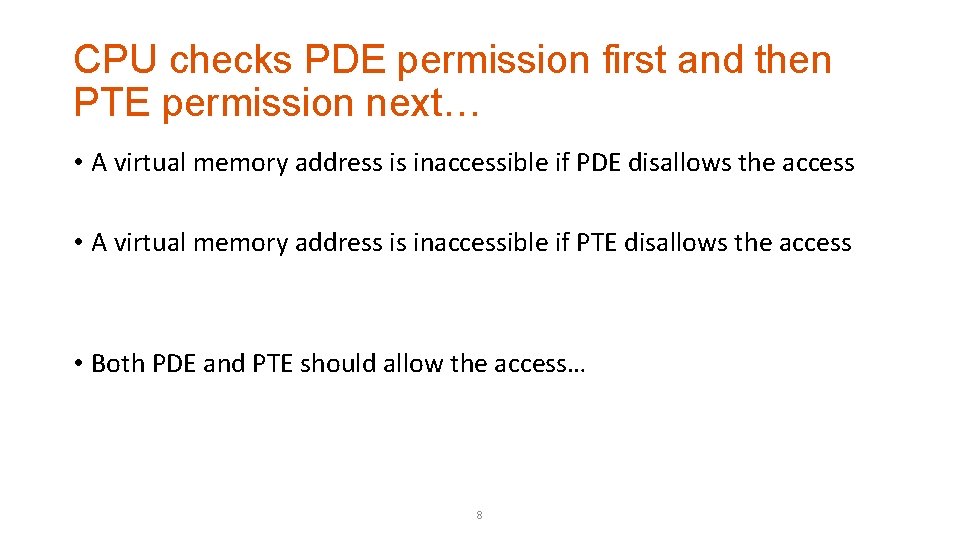 CPU checks PDE permission first and then PTE permission next…

• A virtual memory address is inaccessible if PDE disallows the access

• A virtual memory address is inaccessible if PTE disallows the access

• Both PDE and PTE should allow the access…

8